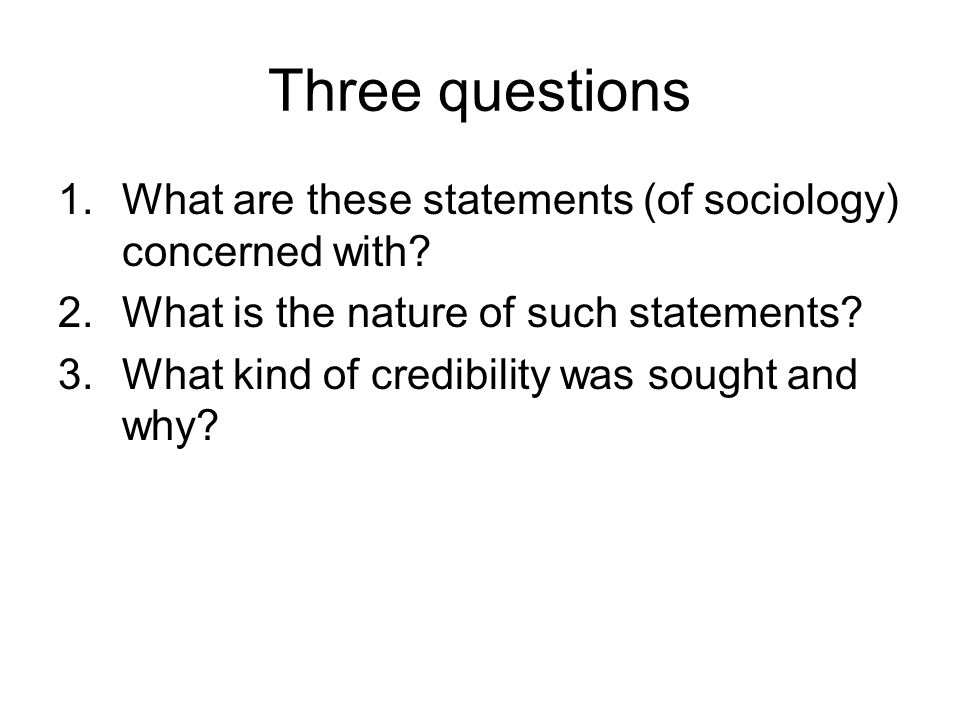 Three questions

1. What are these statements (of sociology) concerned with?
2. What is the nature of such statements?
3. What kind of credibility was sought and why?